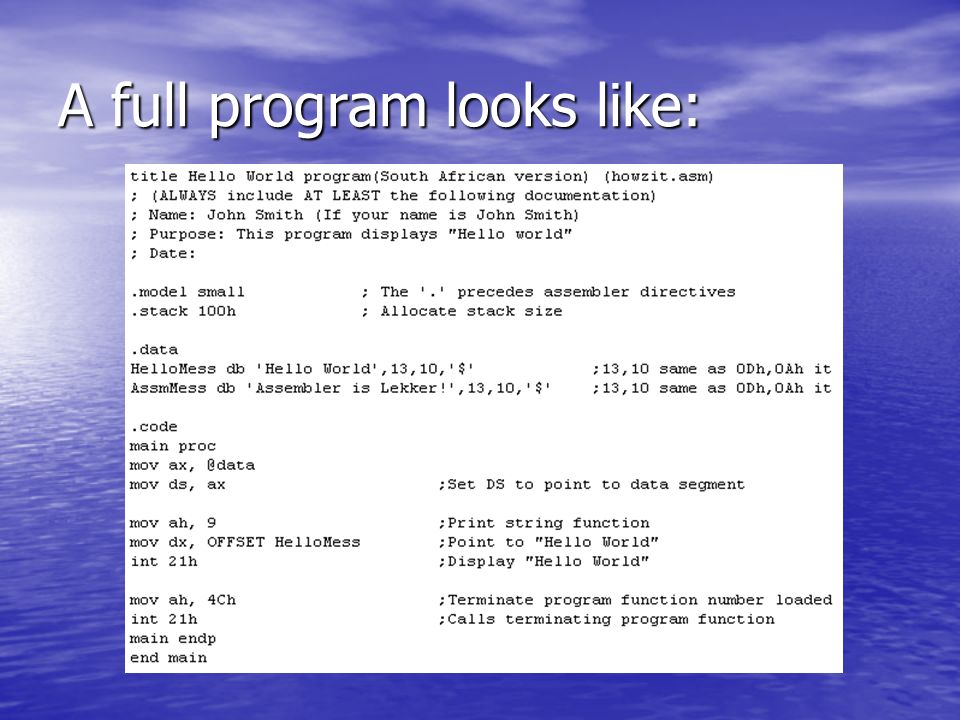 A full program looks like:

title Hello World program(South African version) (howzit.asm)
; (ALWAYS include AT LEAST the following documentation)
; Name: John Smith (If your name is John Smith)
; Purpose: This program displays "Hello world"
; Date:

.model small ; The '.' precedes assembler directives
.stack 100h ; Allocate stack size

.data
HelloMess db 'Hello World',13,10,'$' ;13,10 same as 0Dh,0Ah it
AssmMess db 'Assembler is Lekker!',13,10,'$' ;13,10 same as 0Dh,0Ah it

.code
main proc
mov ax, @data
mov ds, ax ;Set DS to point to data segment

mov ah, 9 ;Print string function
mov dx, OFFSET HelloMess ;Point to "Hello World"
int 21h ;Display "Hello World"

mov ah, 4Ch ;Terminate program function number loaded
int 21h ;Calls terminating program function
main endp
end main